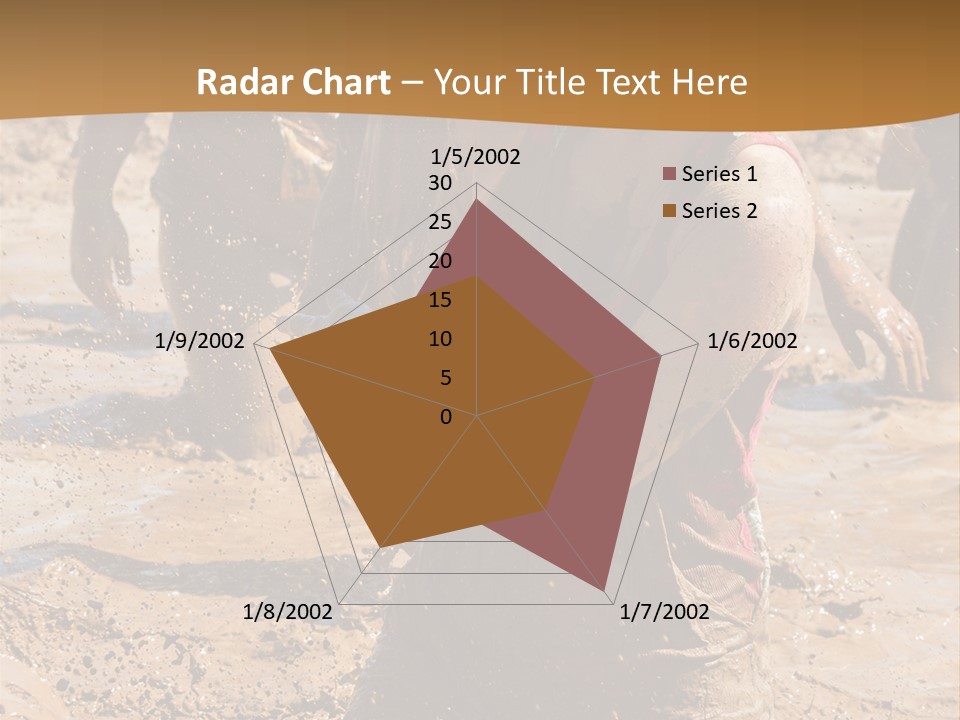 Radar Chart – Your Title Text Here

1/5/2002
30
25
20
15
10
5
0
1/6/2002
1/7/2002
1/8/2002
1/9/2002

Series 1
Series 2